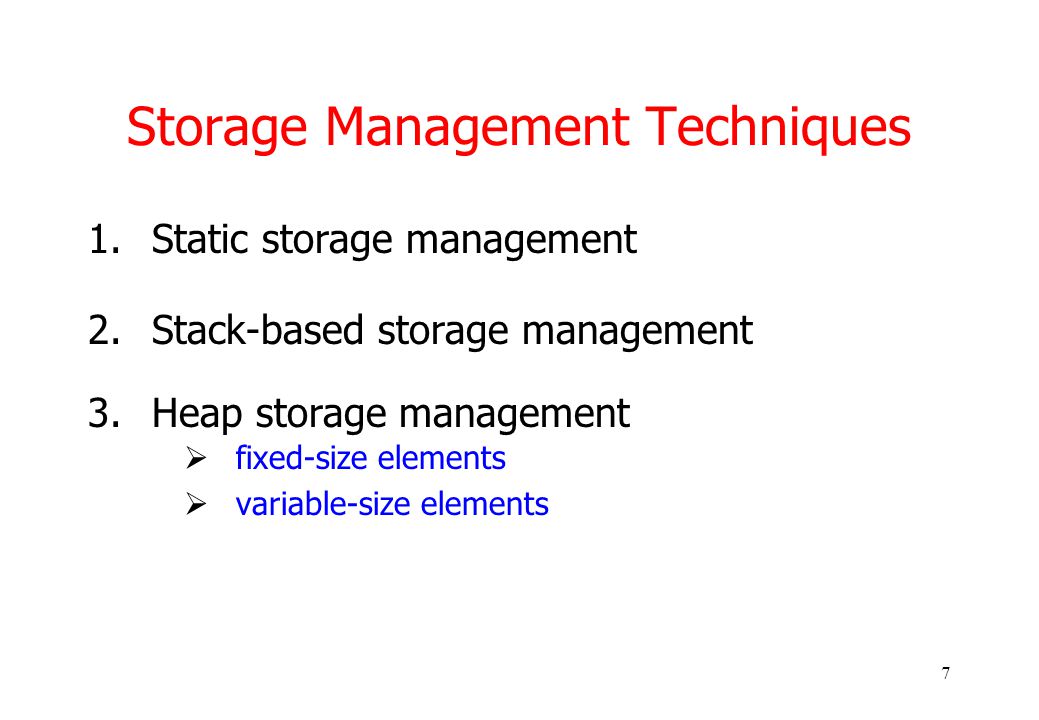 Storage Management Techniques

1. Static storage management

2. Stack-based storage management

3. Heap storage management
➢ fixed-size elements
➢ variable-size elements

7